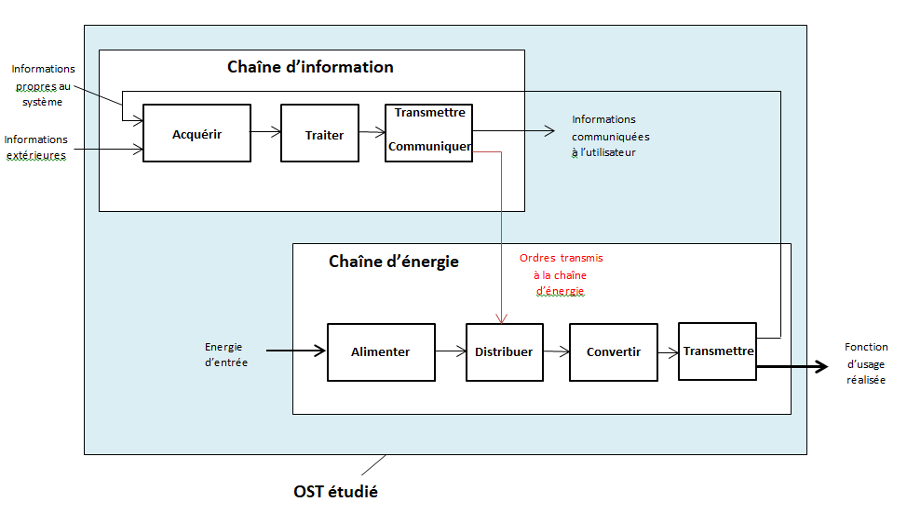 Chaîne d'information

Informations propres au système

Informations extérieures

Acquérir

Traiter

Transmettre
Communiquer

Informations communiquées à l'utilisateur

Chaîne d'énergie

Ordres transmis à la chaîne d'énergie

Energie d'entrée

Alimenter

Distribuer

Convertir

Transmettre

Fonction d'usage réalisée

OST étudié